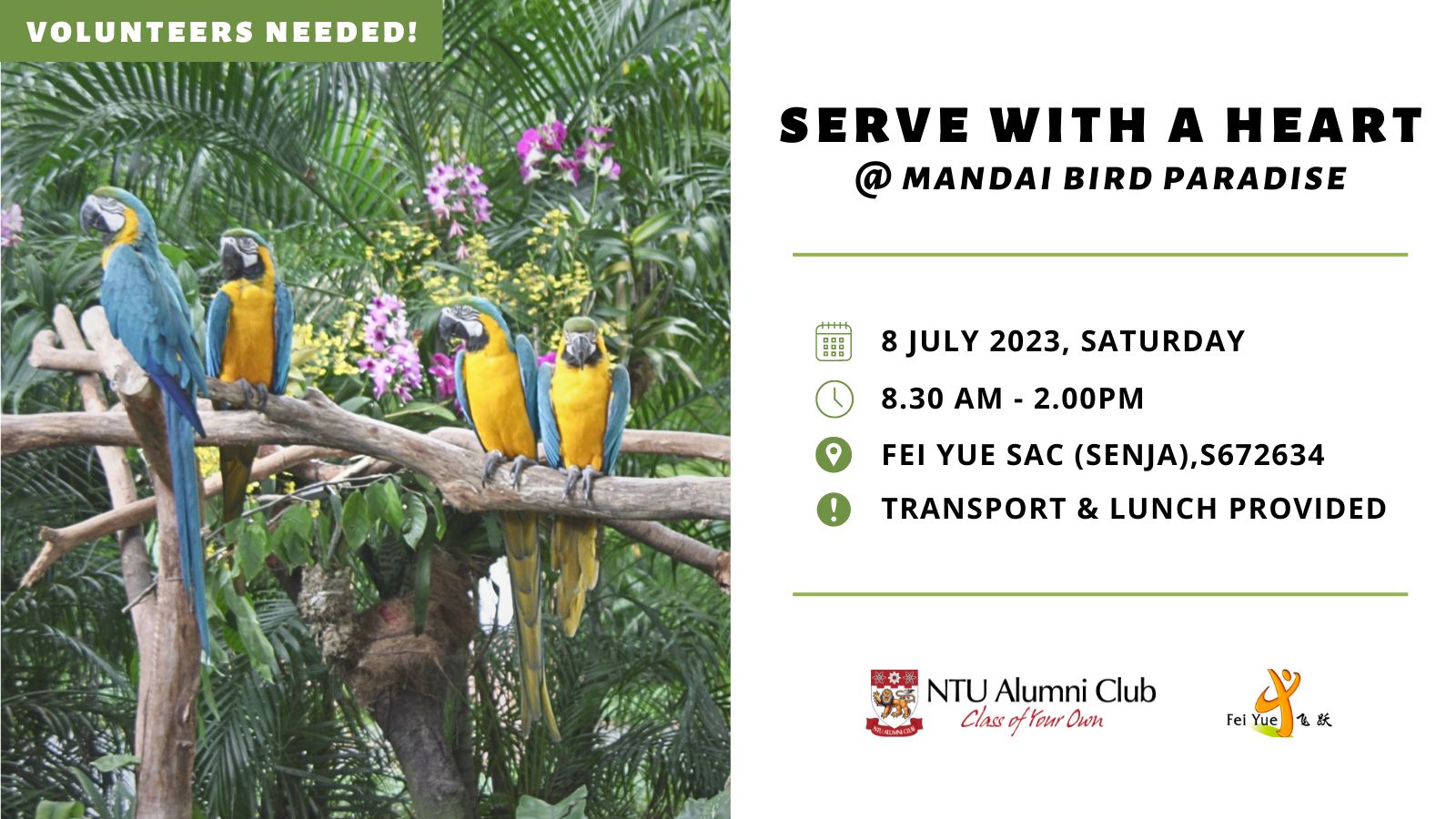 VOLUNTEERS NEEDED!

SERVE WITH A HEART
@ MANDAI BIRD PARADISE

8 JULY 2023, SATURDAY
8.30 AM - 2.00PM
FEI YUE SAC (SENJA),S672634
TRANSPORT & LUNCH PROVIDED

NTU ALUMNI CLUB
NTU Alumni Club
Class of Your Own

Fei Yue 飞跃